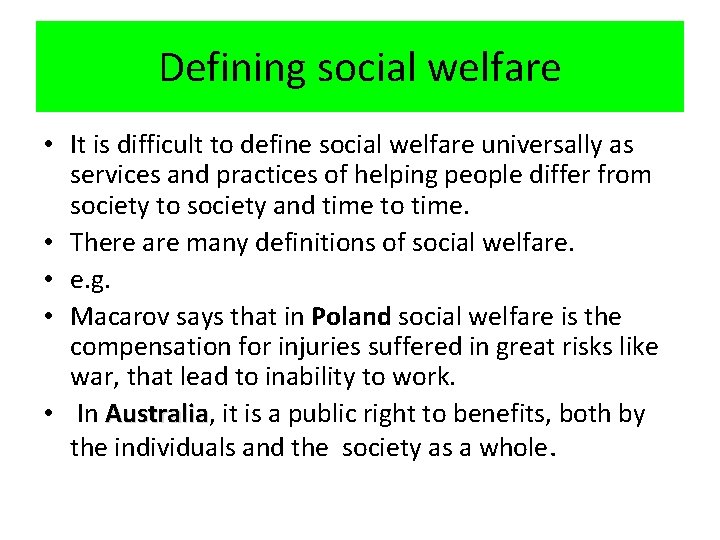 Defining social welfare

• It is difficult to define social welfare universally as services and practices of helping people differ from society to society and time to time.
• There are many definitions of social welfare.
• e.g.
• Macarov says that in Poland social welfare is the compensation for injuries suffered in great risks like war, that lead to inability to work.
• In Australia, it is a public right to benefits, both by the individuals and the society as a whole.